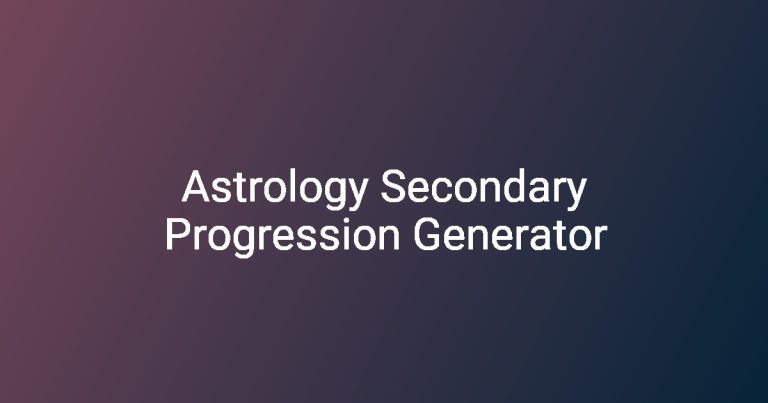 Astrology Secondary Progression Generator